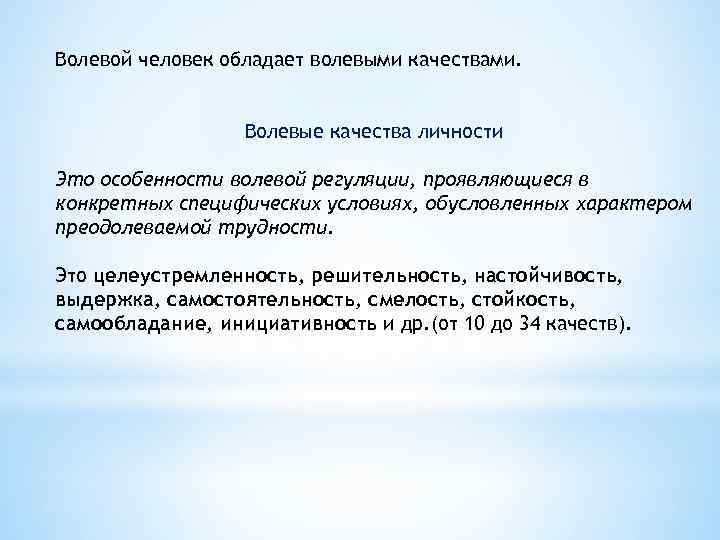 Волевой человек обладает волевыми качествами.

Волевые качества личности

Это особенности волевой регуляции, проявляющиеся в конкретных специфических условиях, обусловленных характером преодолеваемой трудности.

Это целеустремленность, решительность, настойчивость, выдержка, самостоятельность, смелость, стойкость, самообладание, инициативность и др.(от 10 до 34 качеств).